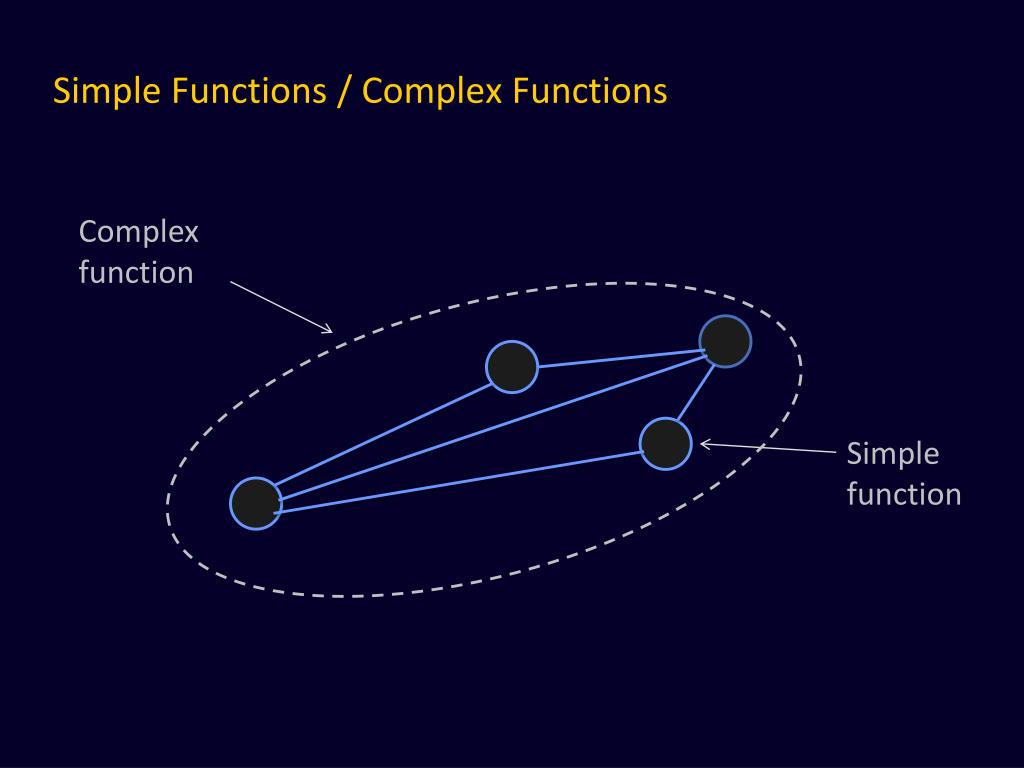 Simple Functions / Complex Functions

Complex function

Simple function